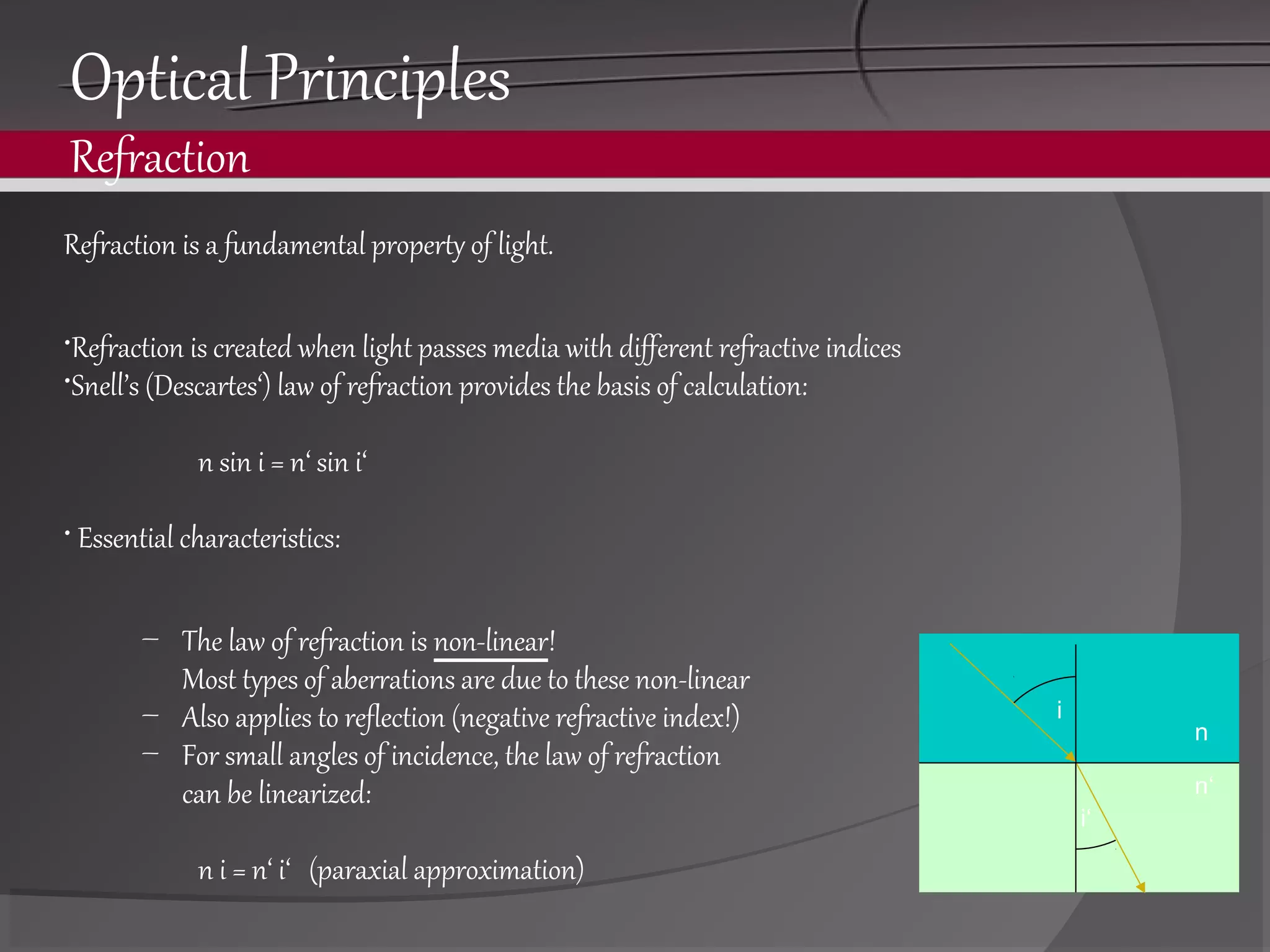 Optical Principles

Refraction

Refraction is a fundamental property of light.

•Refraction is created when light passes media with different refractive indices
•Snell's (Descartes') law of refraction provides the basis of calculation:

n sin i = n' sin i'

• Essential characteristics:

– The law of refraction is non-linear!
Most types of aberrations are due to these non-linear
– Also applies to reflection (negative refractive index!)
– For small angles of incidence, the law of refraction can be linearized:

n i = n' i' (paraxial approximation)

i

n

n'

i'